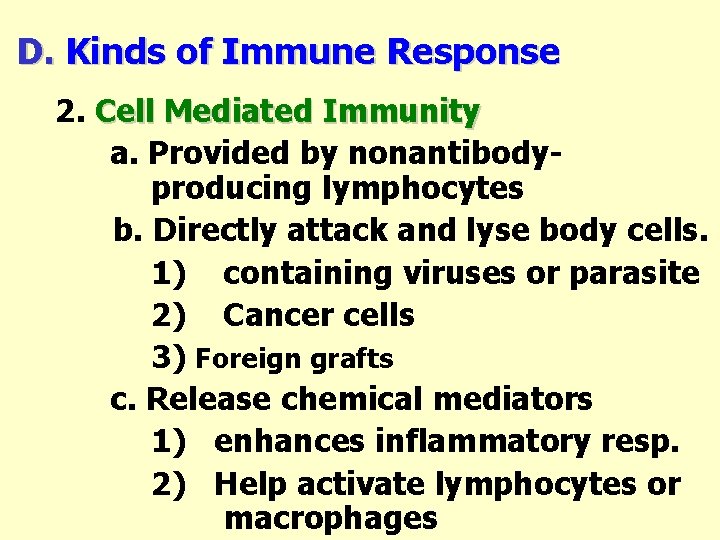 D. Kinds of Immune Response

2. Cell Mediated Immunity

a. Provided by nonantibody-producing lymphocytes

b. Directly attack and lyse body cells.

1) containing viruses or parasite

2) Cancer cells

3) Foreign grafts

c. Release chemical mediators

1) enhances inflammatory resp.

2) Help activate lymphocytes or macrophages